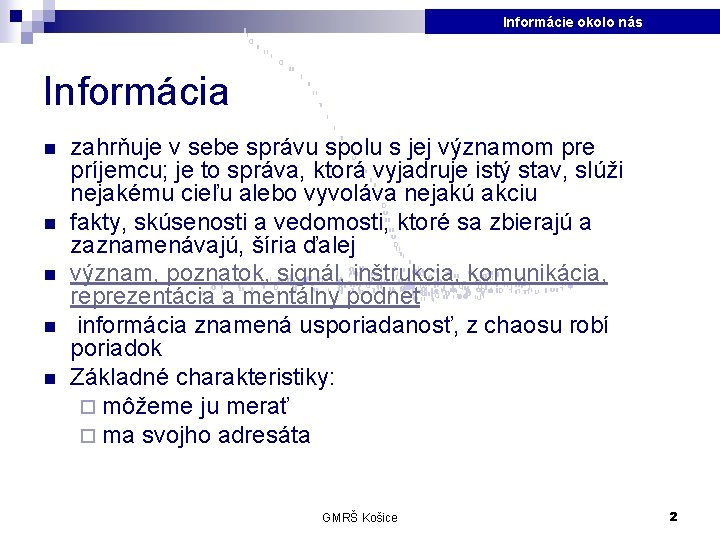 Informácie okolo nás

Informácia

- zahrňuje v sebe správu spolu s jej významom pre príjemcu; je to správa, ktorá vyjadruje istý stav, slúži nejakému cieľu alebo vyvoláva nejakú akciu
- fakty, skúsenosti a vedomosti, ktoré sa zbierajú a zaznamenávajú, šíria ďalej
- význam, poznatok, signál, inštrukcia, komunikácia, reprezentácia a mentálny podnet
- informácia znamená usporiadanosť, z chaosu robí poriadok
- Základné charakteristiky:
  - môžeme ju merať
  - ma svojho adresáta

GMRŠ Košice

2